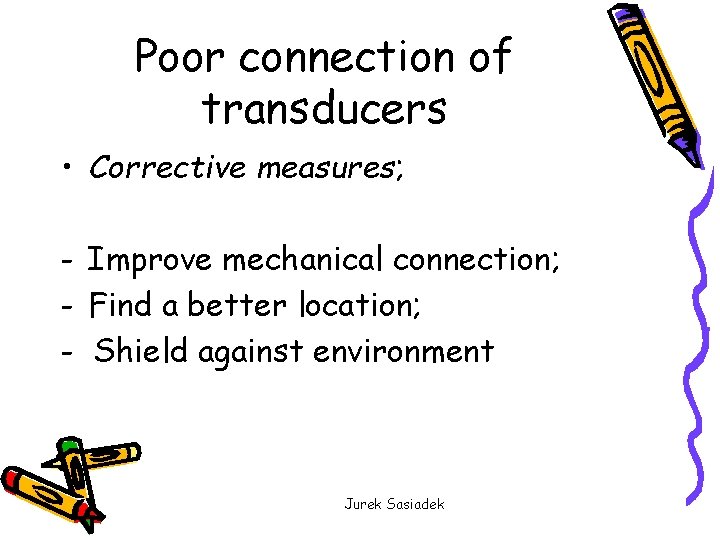 Poor connection of transducers

• Corrective measures;

- Improve mechanical connection;
- Find a better location;
- Shield against environment

Jurek Sasiadek